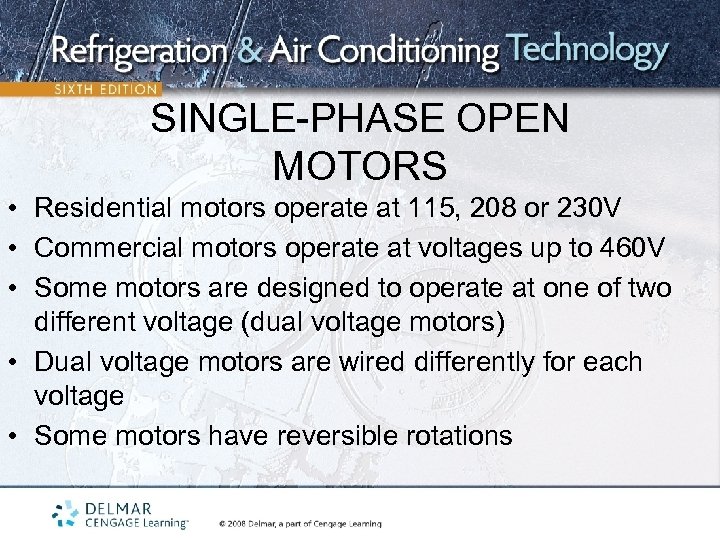 Refrigeration & Air Conditioning Technology
SIXTH EDITION

SINGLE-PHASE OPEN MOTORS

• Residential motors operate at 115, 208 or 230V
• Commercial motors operate at voltages up to 460V
• Some motors are designed to operate at one of two different voltage (dual voltage motors)
• Dual voltage motors are wired differently for each voltage
• Some motors have reversible rotations

DELMAR CENGAGE Learning™

© 2008 Delmar, a part of Cengage Learning